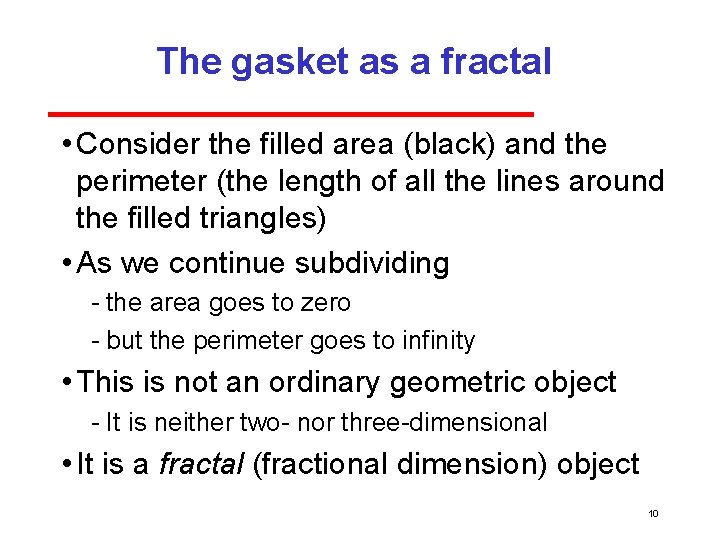 The gasket as a fractal

• Consider the filled area (black) and the perimeter (the length of all the lines around the filled triangles)

• As we continue subdividing

- the area goes to zero

- but the perimeter goes to infinity

• This is not an ordinary geometric object

- It is neither two- nor three-dimensional

• It is a fractal (fractional dimension) object

10